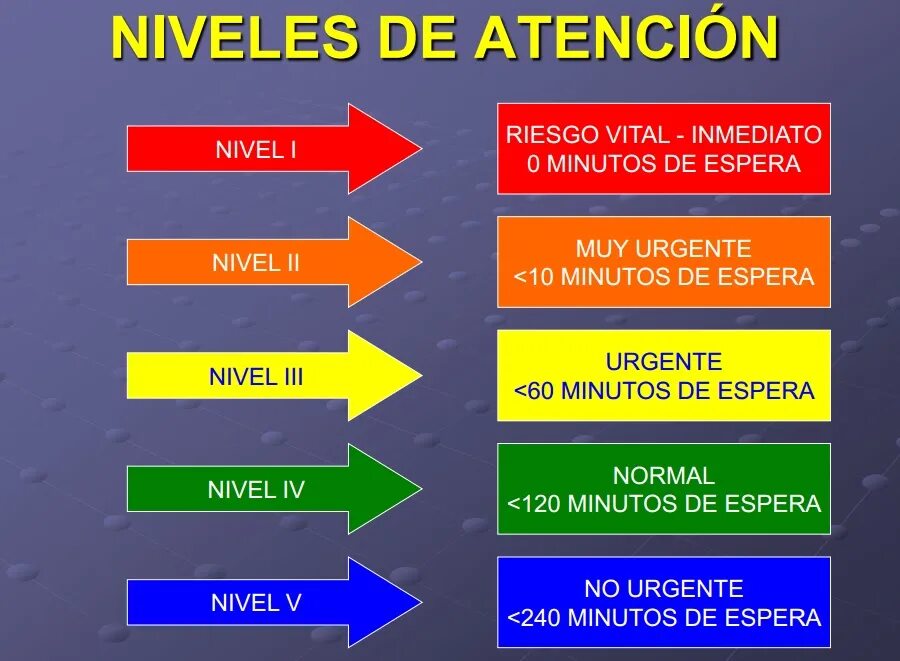 NIVELES DE ATENCIÓN

NIVEL I

RIESGO VITAL - INMEDIATO
0 MINUTOS DE ESPERA

NIVEL II

MUY URGENTE
<10 MINUTOS DE ESPERA

NIVEL III

URGENTE
<60 MINUTOS DE ESPERA

NIVEL IV

NORMAL
<120 MINUTOS DE ESPERA

NIVEL V

NO URGENTE
<240 MINUTOS DE ESPERA